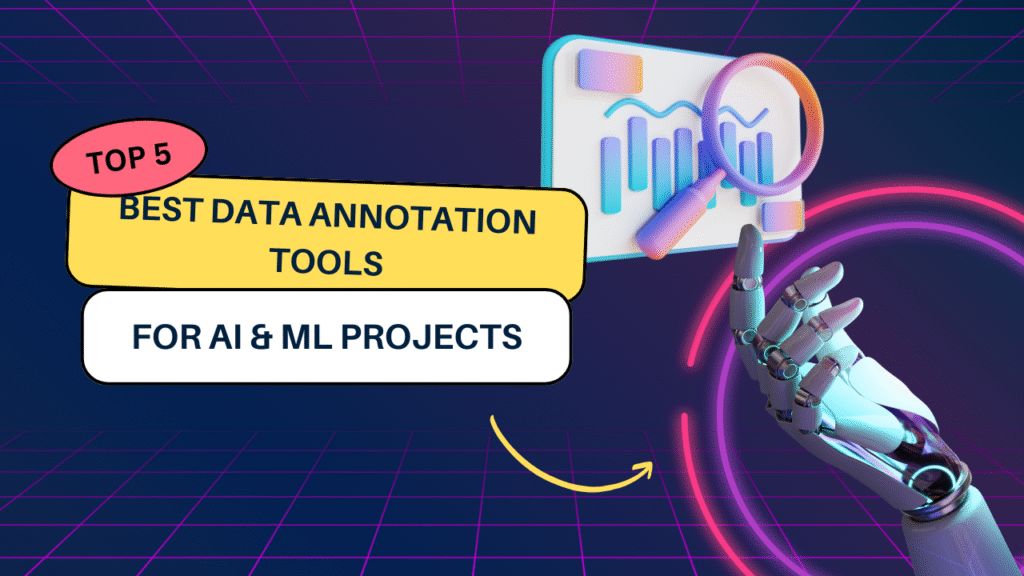 TOP 5

BEST DATA ANNOTATION TOOLS

FOR AI & ML PROJECTS